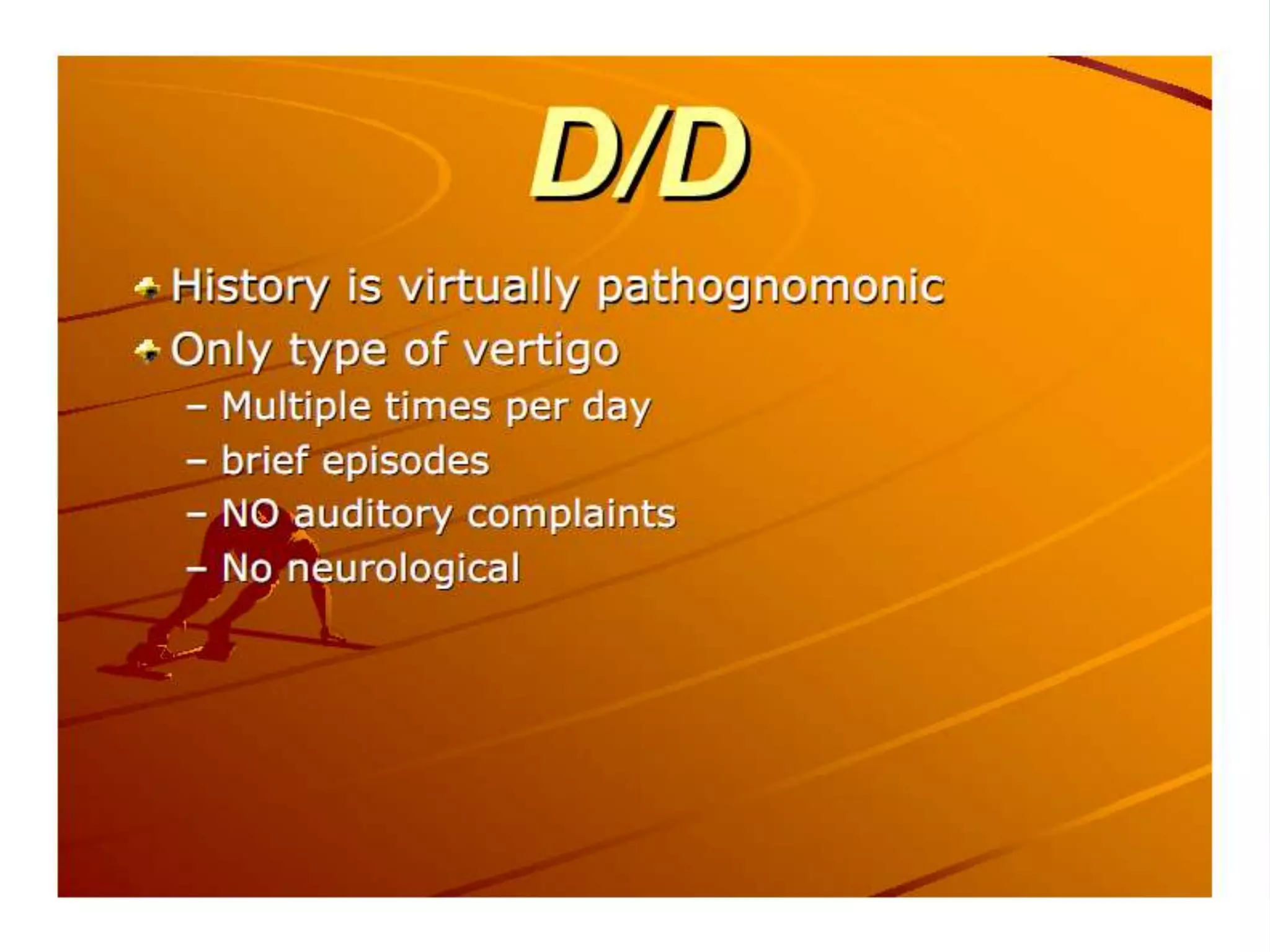 D/D

History is virtually pathognomonic

Only type of vertigo

– Multiple times per day

– brief episodes

– NO auditory complaints

– No neurological